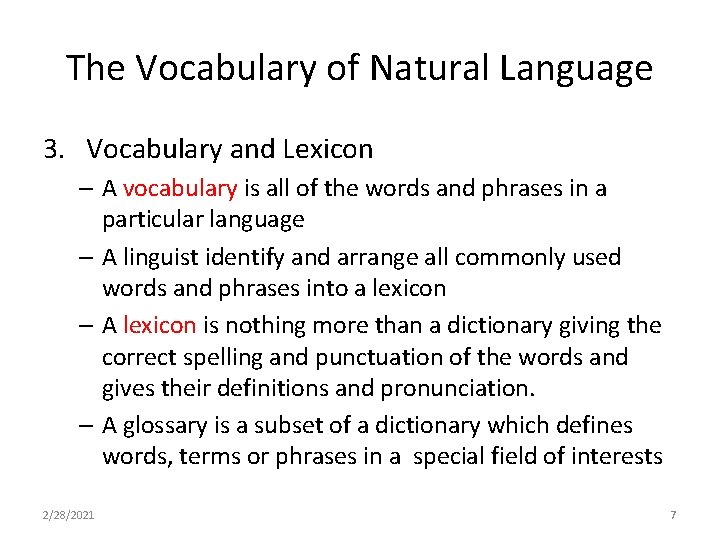 The Vocabulary of Natural Language

3. Vocabulary and Lexicon

– A vocabulary is all of the words and phrases in a particular language

– A linguist identify and arrange all commonly used words and phrases into a lexicon

– A lexicon is nothing more than a dictionary giving the correct spelling and punctuation of the words and gives their definitions and pronunciation.

– A glossary is a subset of a dictionary which defines words, terms or phrases in a special field of interests

2/28/2021

7